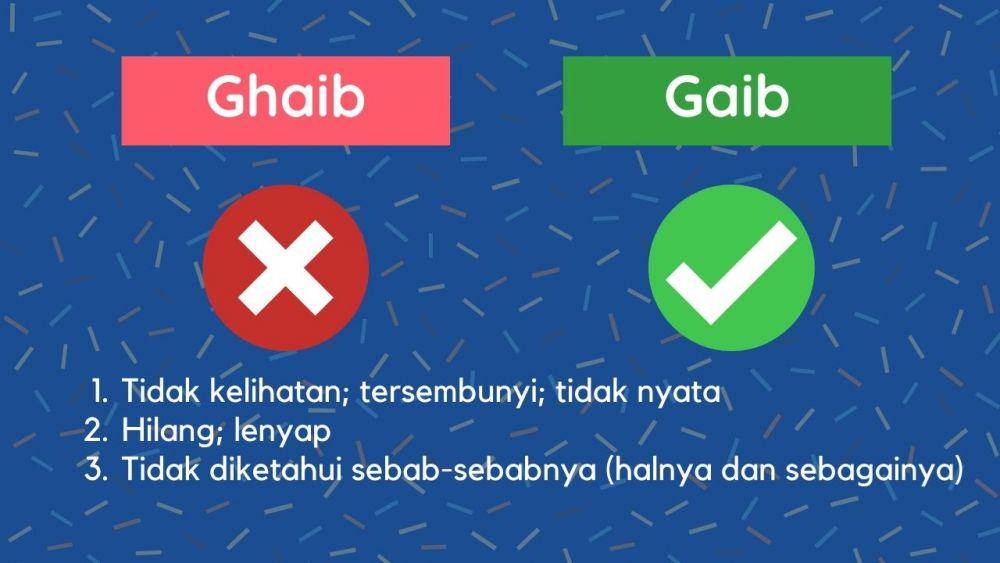 Ghaib

Gaib

1. Tidak kelihatan; tersembunyi; tidak nyata
2. Hilang; lenyap
3. Tidak diketahui sebab-sebabnya (halnya dan sebagainya)